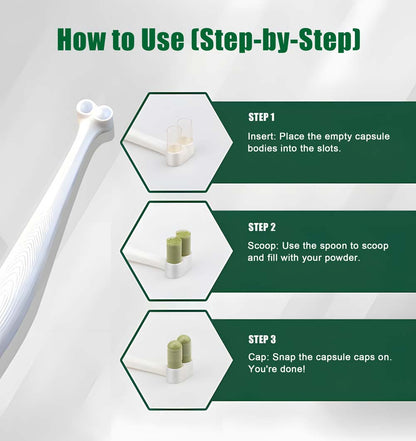 How to Use (Step-by-Step)

STEP 1

Insert: Place the empty capsule bodies into the slots.

STEP 2

Scoop: Use the spoon to scoop and fill with your powder.

STEP 3

Cap: Snap the capsule caps on. You're done!